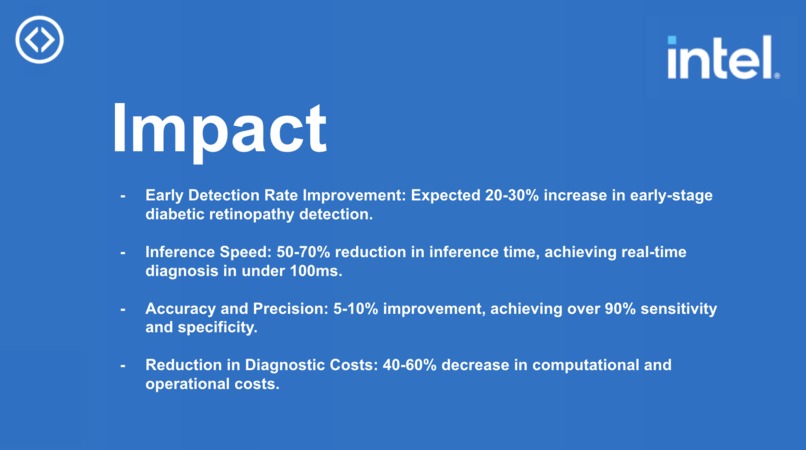 intel.

Impact

- Early Detection Rate Improvement: Expected 20-30% increase in early-stage diabetic retinopathy detection.

- Inference Speed: 50-70% reduction in inference time, achieving real-time diagnosis in under 100ms.

- Accuracy and Precision: 5-10% improvement, achieving over 90% sensitivity and specificity.

- Reduction in Diagnostic Costs: 40-60% decrease in computational and operational costs.